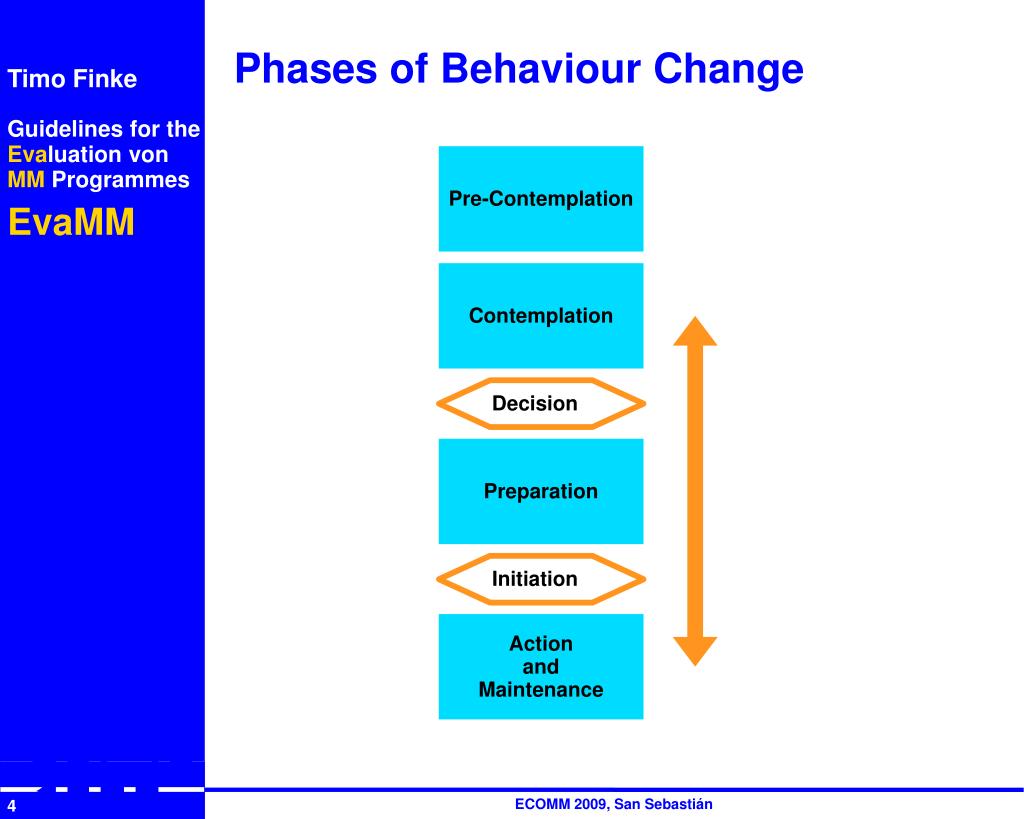 Timo Finke

Guidelines for the Evaluation von MM Programmes

EvaMM

Phases of Behaviour Change

Pre-Contemplation

Contemplation

Decision

Preparation

Initiation

Action and Maintenance

4

ECOMM 2009, San Sebastián